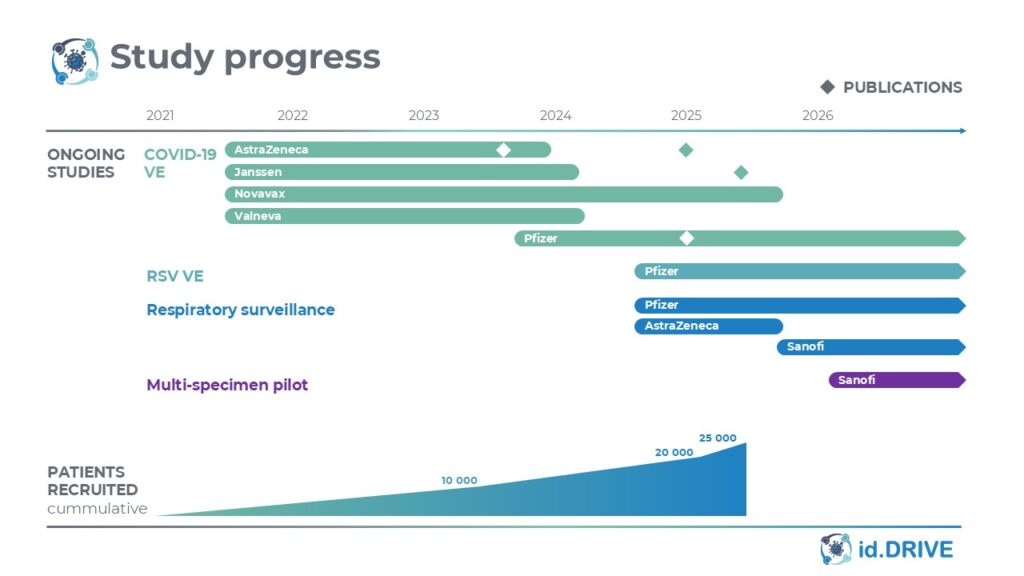 Study progress

PUBLICATIONS

2021 2022 2023 2024 2025 2026

ONGOING STUDIES

COVID-19 VE

AstraZeneca

Janssen

Novavax

Valneva

Pfizer

RSV VE

Pfizer

Respiratory surveillance

Pfizer

AstraZeneca

Sanofi

Multi-specimen pilot

Sanofi

PATIENTS RECRUITED cummulative

10 000

20 000

25 000

id.DRIVE